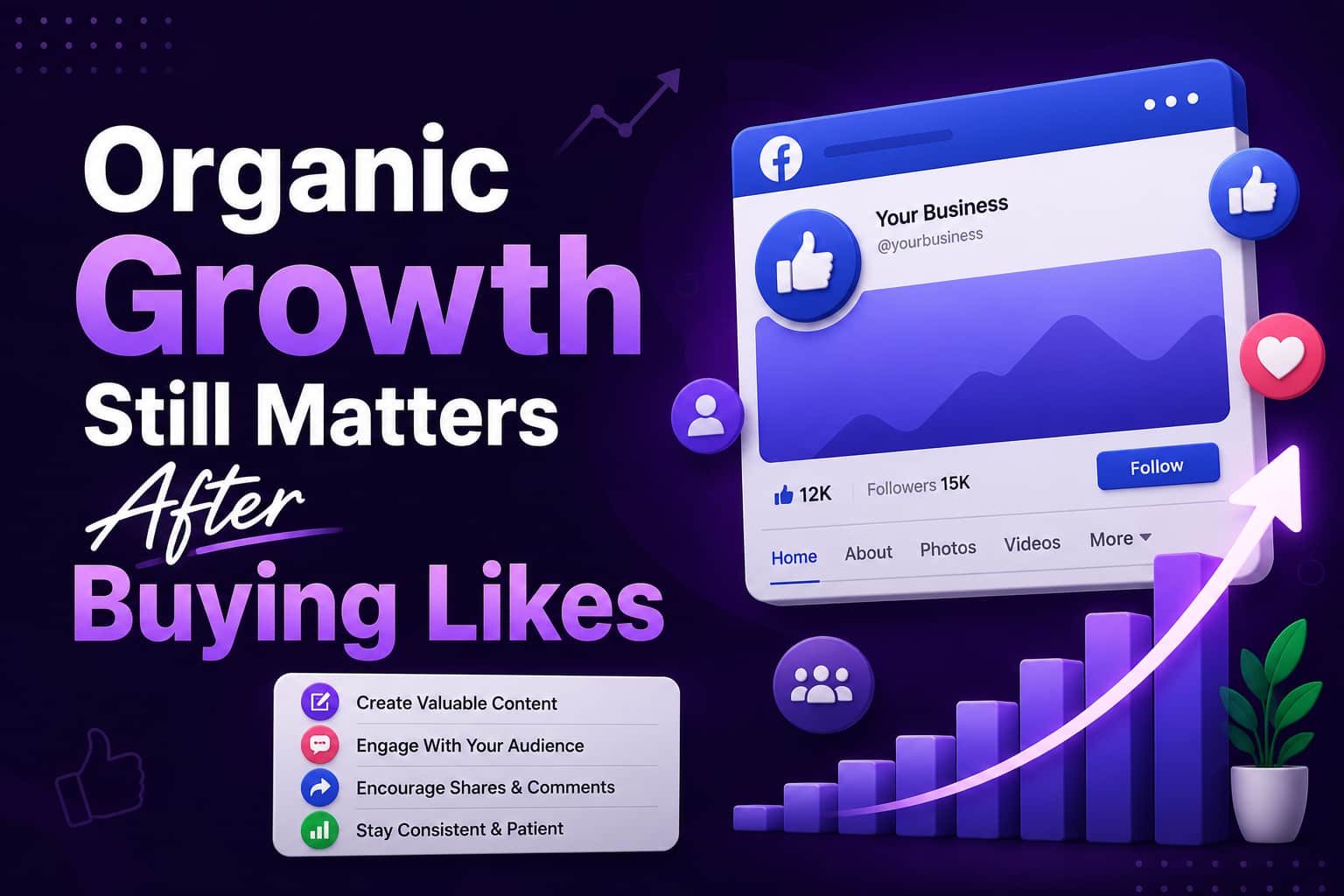 Organic Growth Still Matters After Buying Likes

Create Valuable Content
Engage With Your Audience
Encourage Shares & Comments
Stay Consistent & Patient

Your Business
@yourbusiness
12K
Followers 15K
Follow
Home
About
Photos
Videos
More